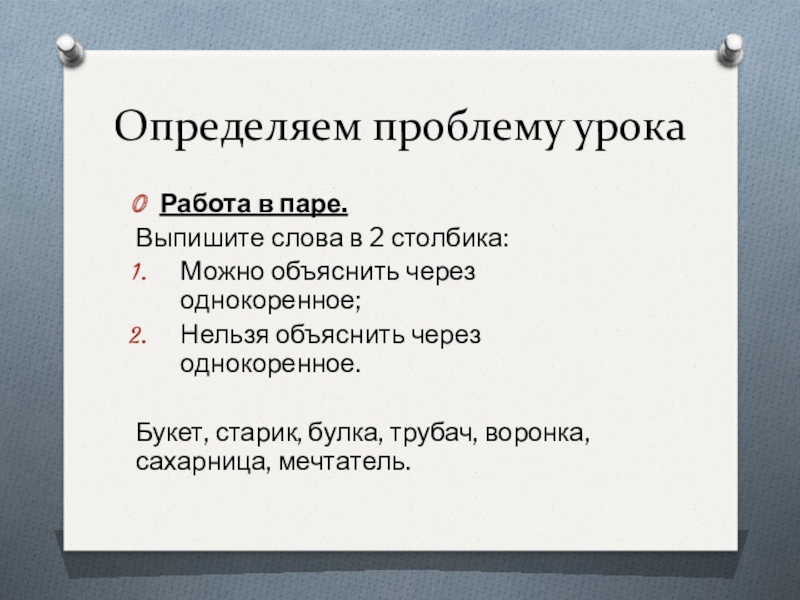 Определяем проблему урока

Работа в паре.

Выпишите слова в 2 столбика:

1. Можно объяснить через однокоренное;
2. Нельзя объяснить через однокоренное.

Букет, старик, булка, трубач, воронка, сахарница, мечтатель.